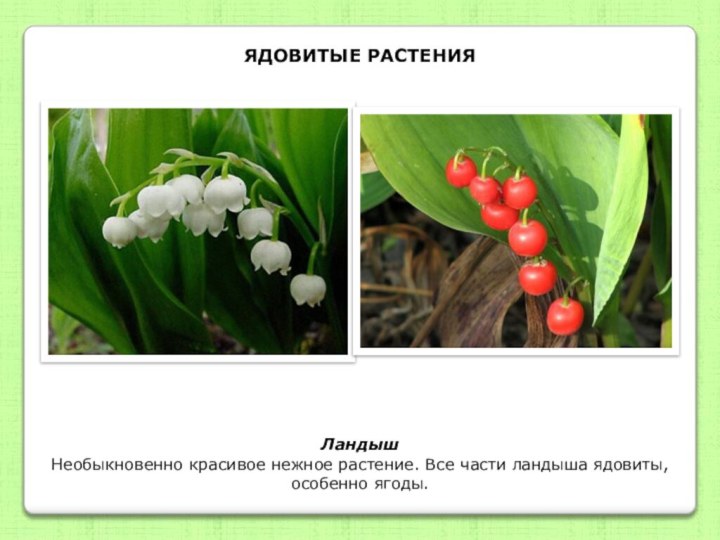 ЯДОВИТЫЕ РАСТЕНИЯ

Ландыш
Необыкновенно красивое нежное растение. Все части ландыша ядовиты, особенно ягоды.